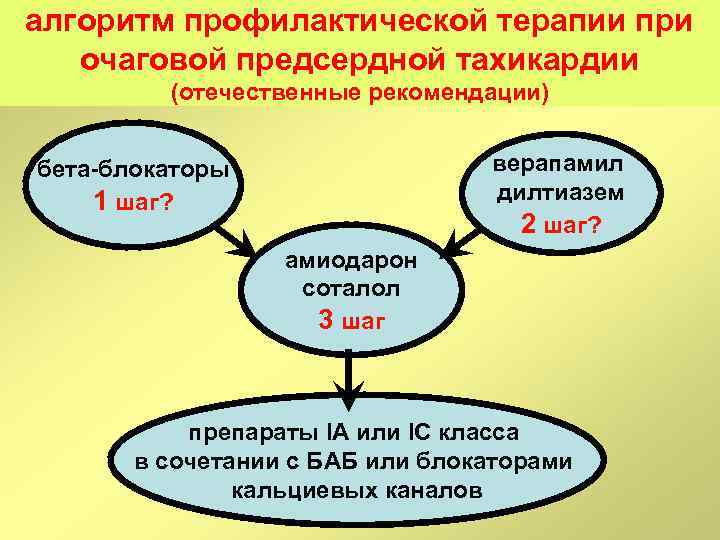 алгоритм профилактической терапии при очаговой предсердной тахикардии
(отечественные рекомендации)

бета-блокаторы
1 шаг?

верапамил
дилтиазем
2 шаг?

амиодарон
соталол
3 шаг

препараты IA или IC класса
в сочетании с БАБ или блокаторами
кальциевых каналов